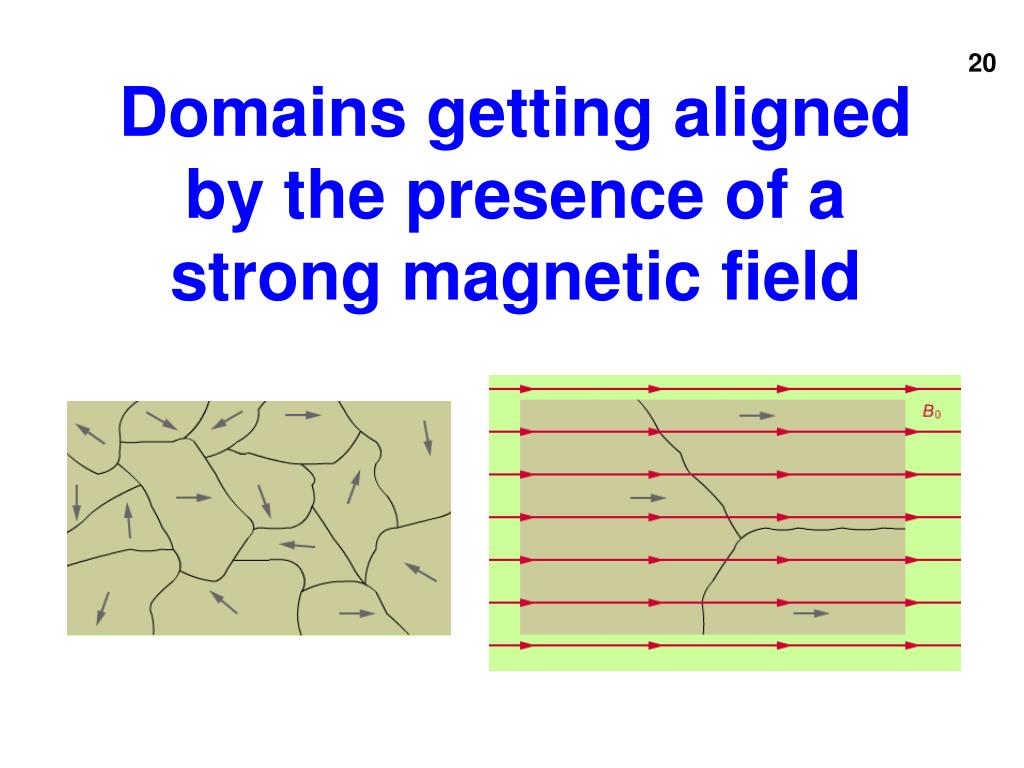 20

Domains getting aligned by the presence of a strong magnetic field

$B_0$